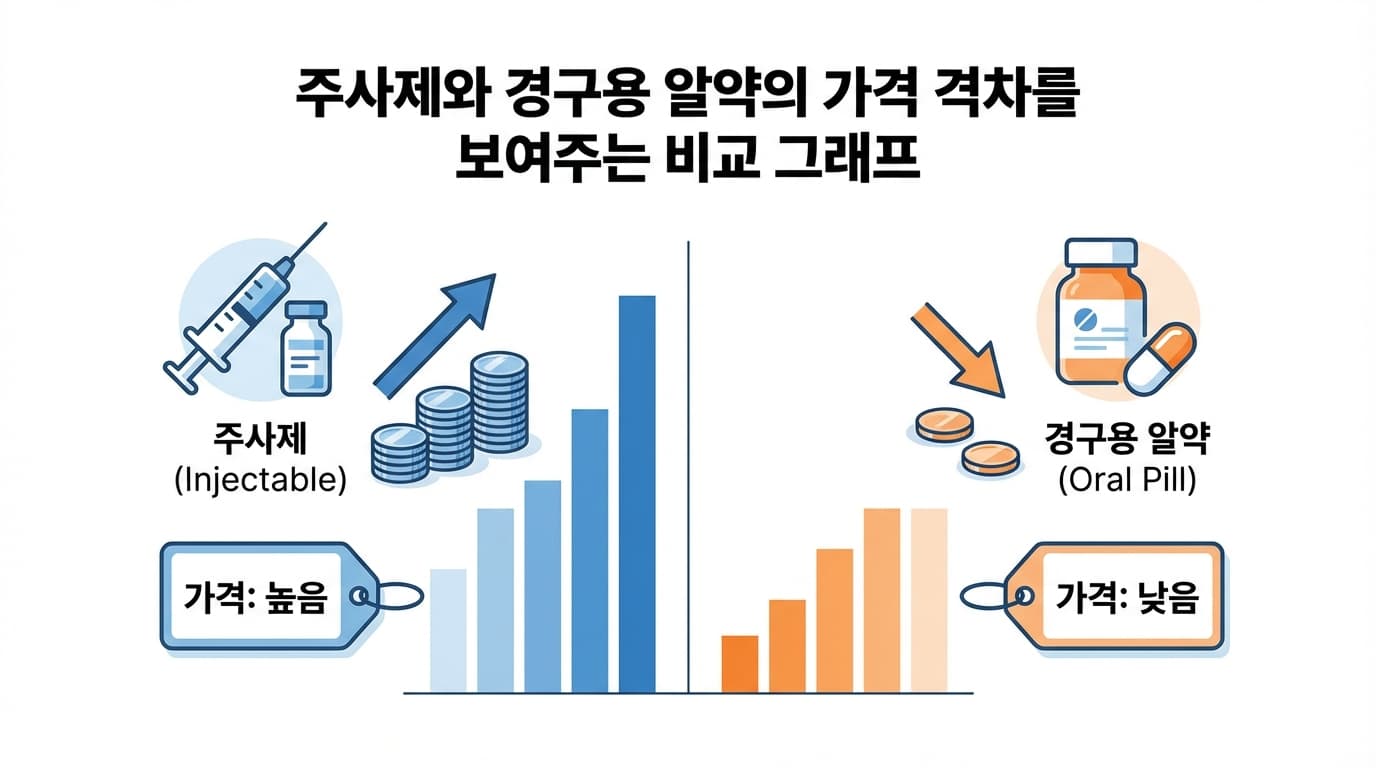 주사제와 경구용 알약의 가격 격차를 보여주는 비교 그래프

주사제
(Injectable)

가격: 높음

경구용 알약
(Oral Pill)

가격: 낮음